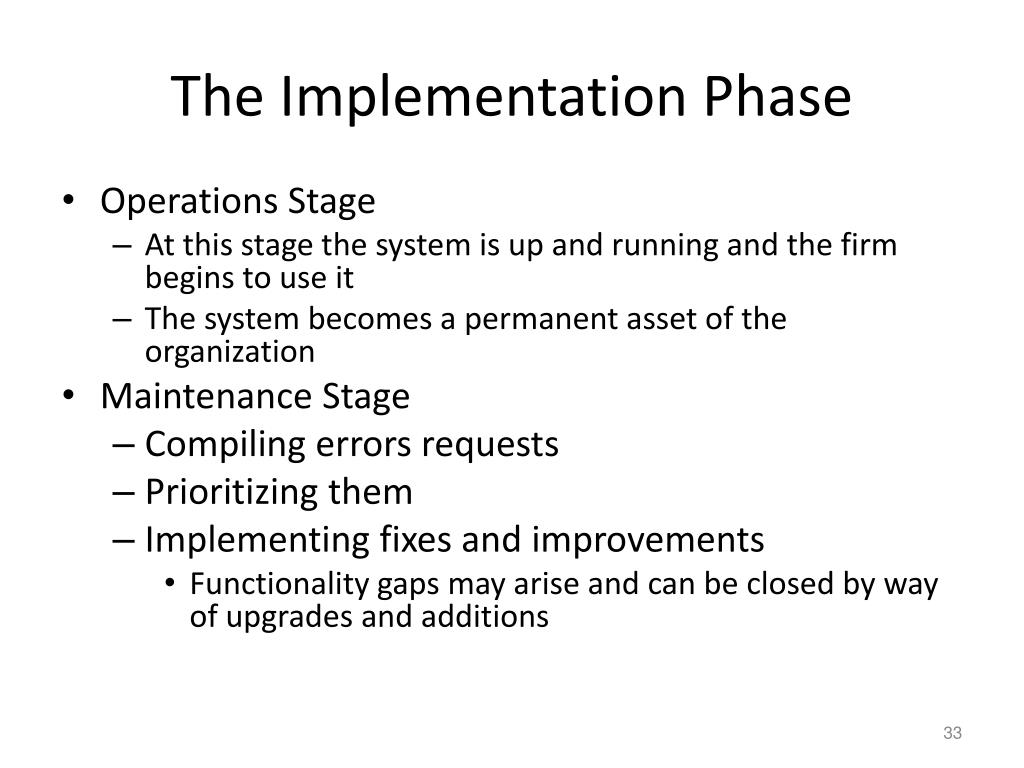 The Implementation Phase

• Operations Stage
 – At this stage the system is up and running and the firm begins to use it
 – The system becomes a permanent asset of the organization
• Maintenance Stage
 – Compiling errors requests
 – Prioritizing them
 – Implementing fixes and improvements
  • Functionality gaps may arise and can be closed by way of upgrades and additions

33